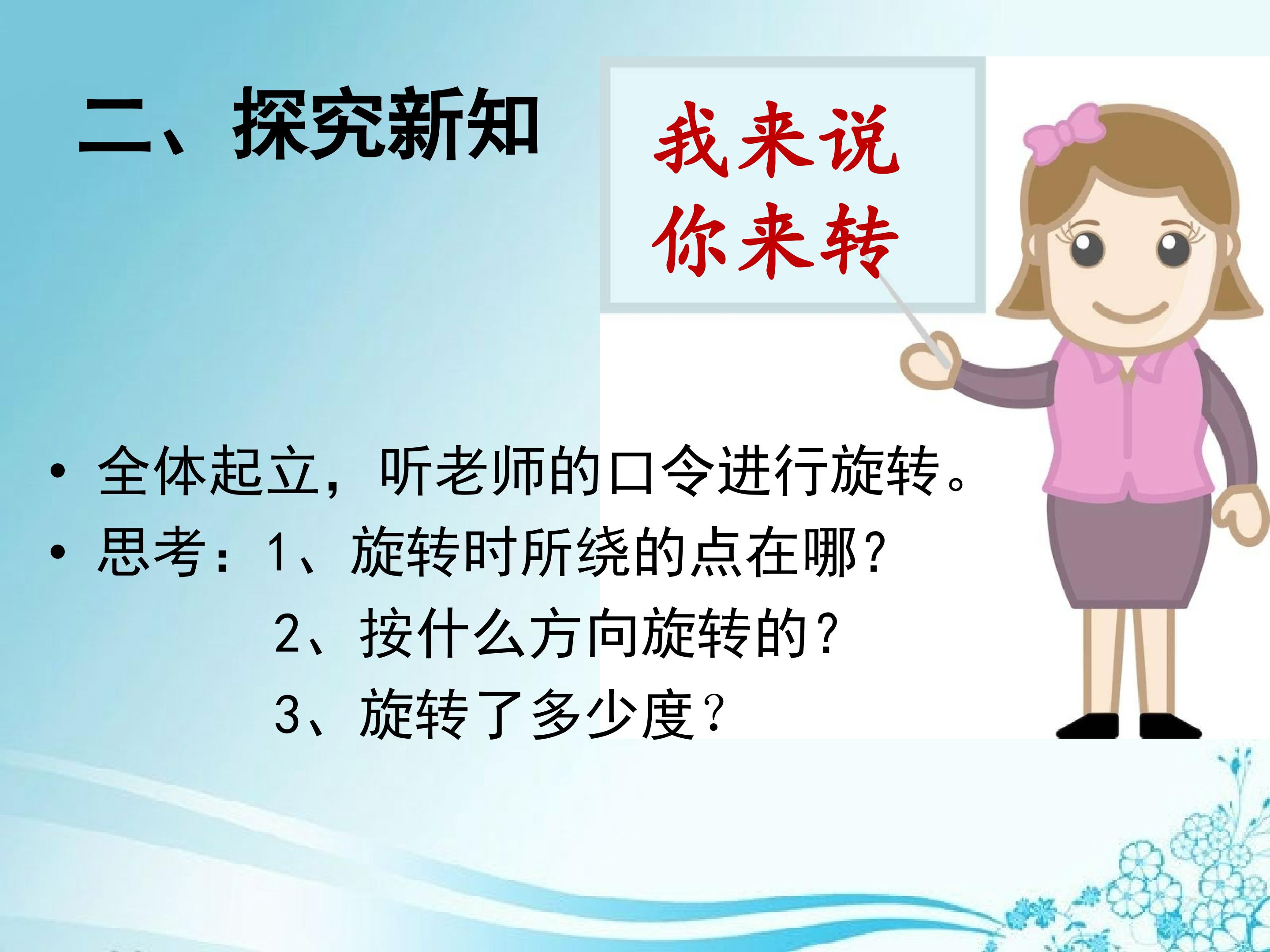 二、探究新知

我来说
你来转

• 全体起立，听老师的口令进行旋转。
• 思考：1、旋转时所绕的点在哪？
2、按什么方向旋转的？
3、旋转了多少度？